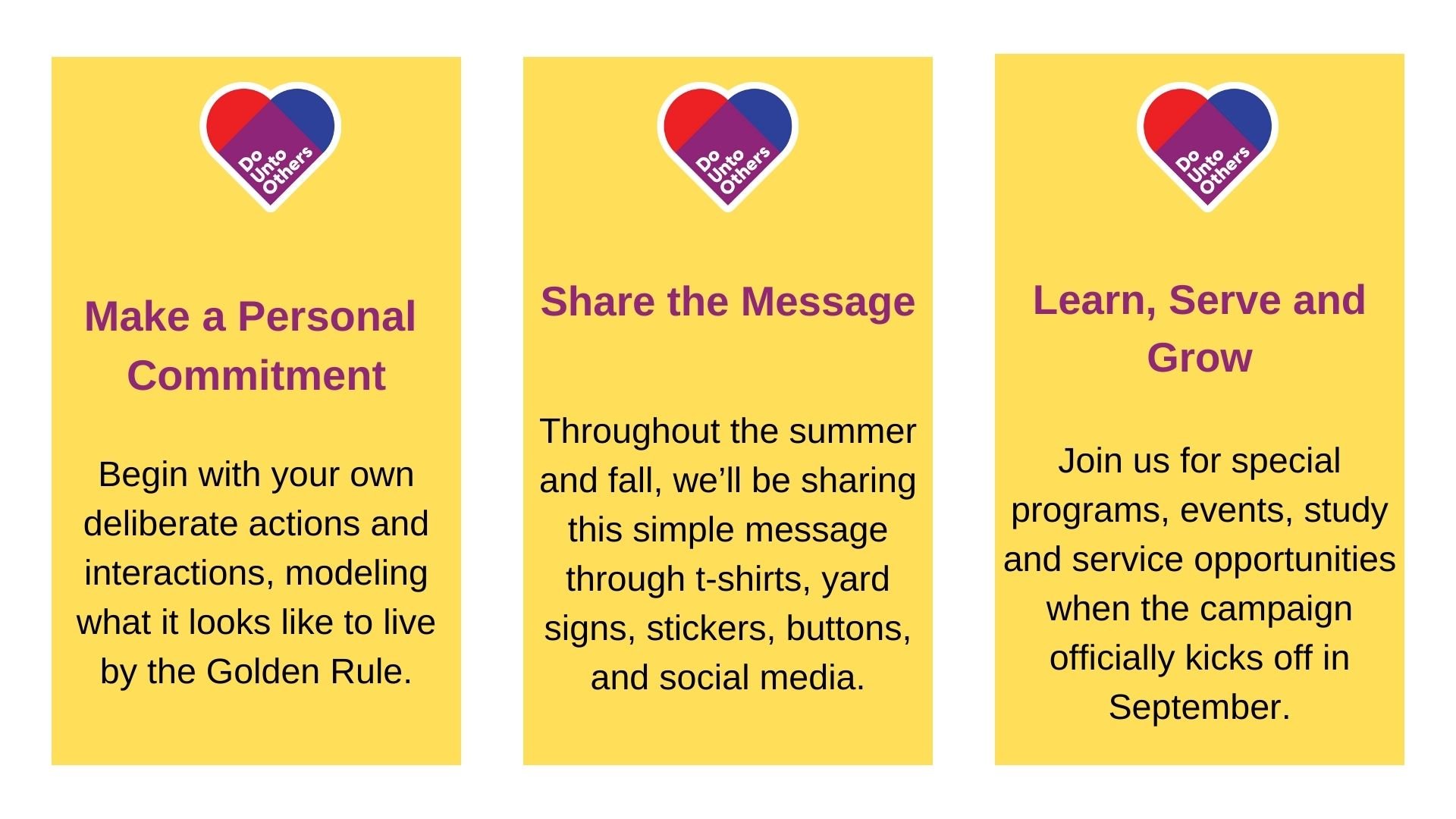 Do Unto Others

Make a Personal Commitment

Begin with your own deliberate actions and interactions, modeling what it looks like to live by the Golden Rule.

Do Unto Others

Share the Message

Throughout the summer and fall, we'll be sharing this simple message through t-shirts, yard signs, stickers, buttons, and social media.

Do Unto Others

Learn, Serve and Grow

Join us for special programs, events, study and service opportunities when the campaign officially kicks off in September.